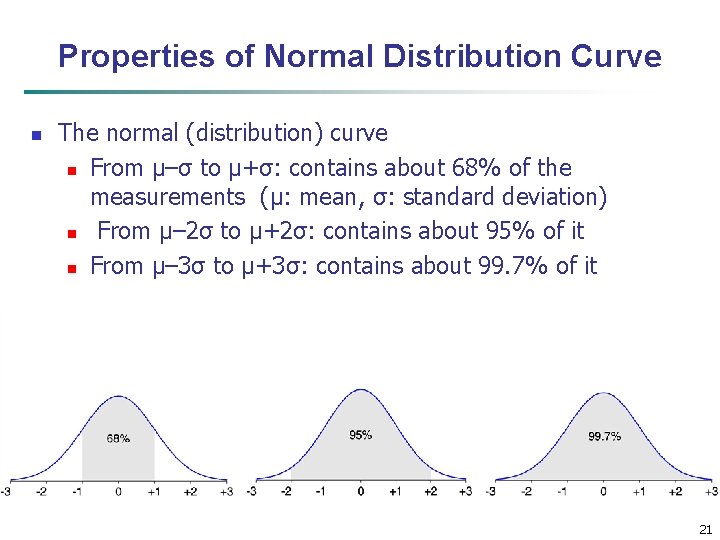 Properties of Normal Distribution Curve

The normal (distribution) curve

From μ–σ to μ+σ: contains about 68% of the measurements (μ: mean, σ: standard deviation)

From μ–2σ to μ+2σ: contains about 95% of it

From μ–3σ to μ+3σ: contains about 99.7% of it

68%

-3 -2 -1 0 +1 +2 +3

95%

-3 -2 -1 0 +1 +2 +3

99.7%

-3 -2 -1 0 +1 +2 +3

21